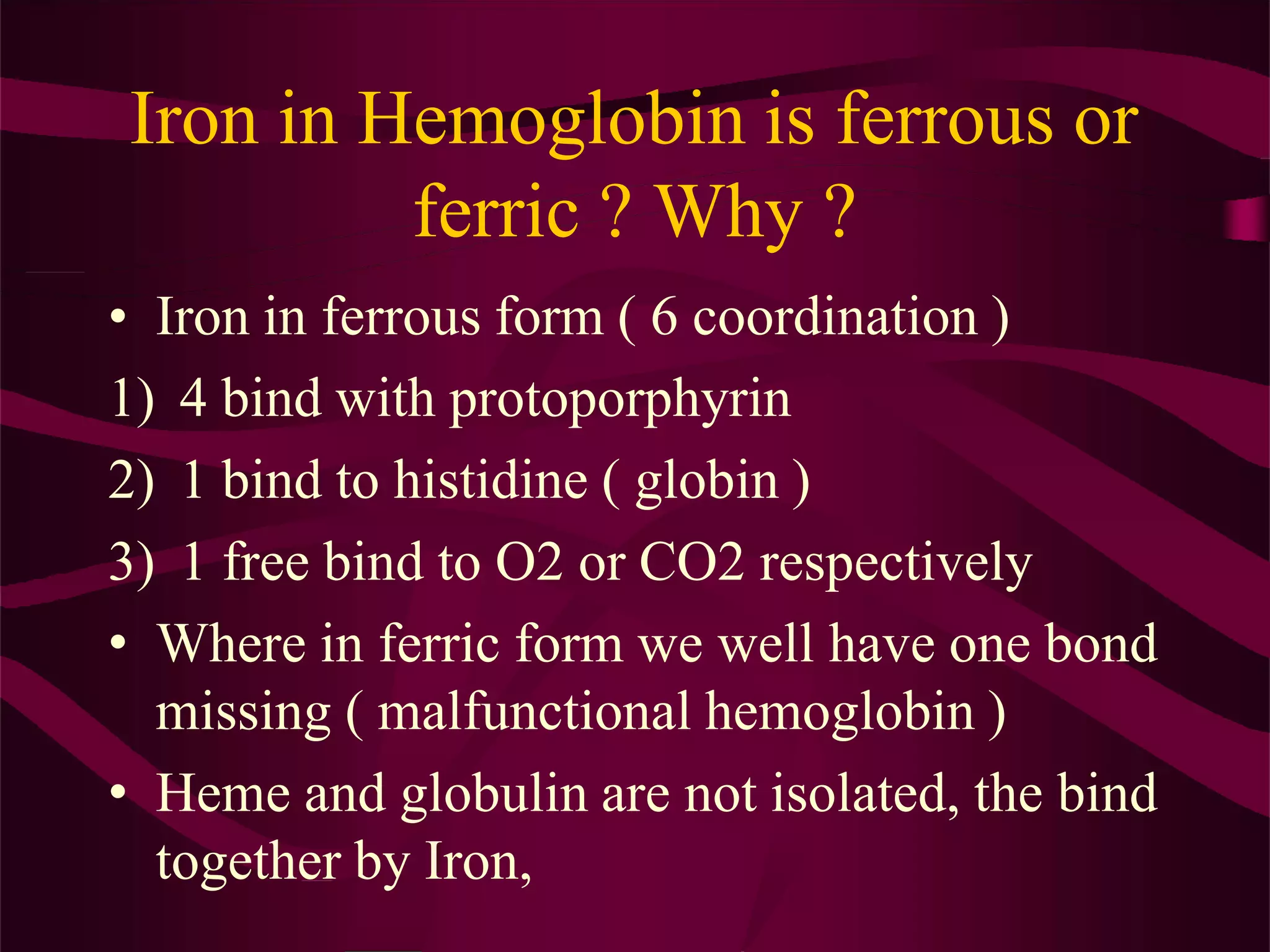 Iron in Hemoglobin is ferrous or ferric ? Why ?

• Iron in ferrous form ( 6 coordination )

1) 4 bind with protoporphyrin

2) 1 bind to histidine ( globin )

3) 1 free bind to O2 or CO2 respectively

• Where in ferric form we well have one bond missing ( malfunctional hemoglobin )

• Heme and globulin are not isolated, the bind together by Iron,